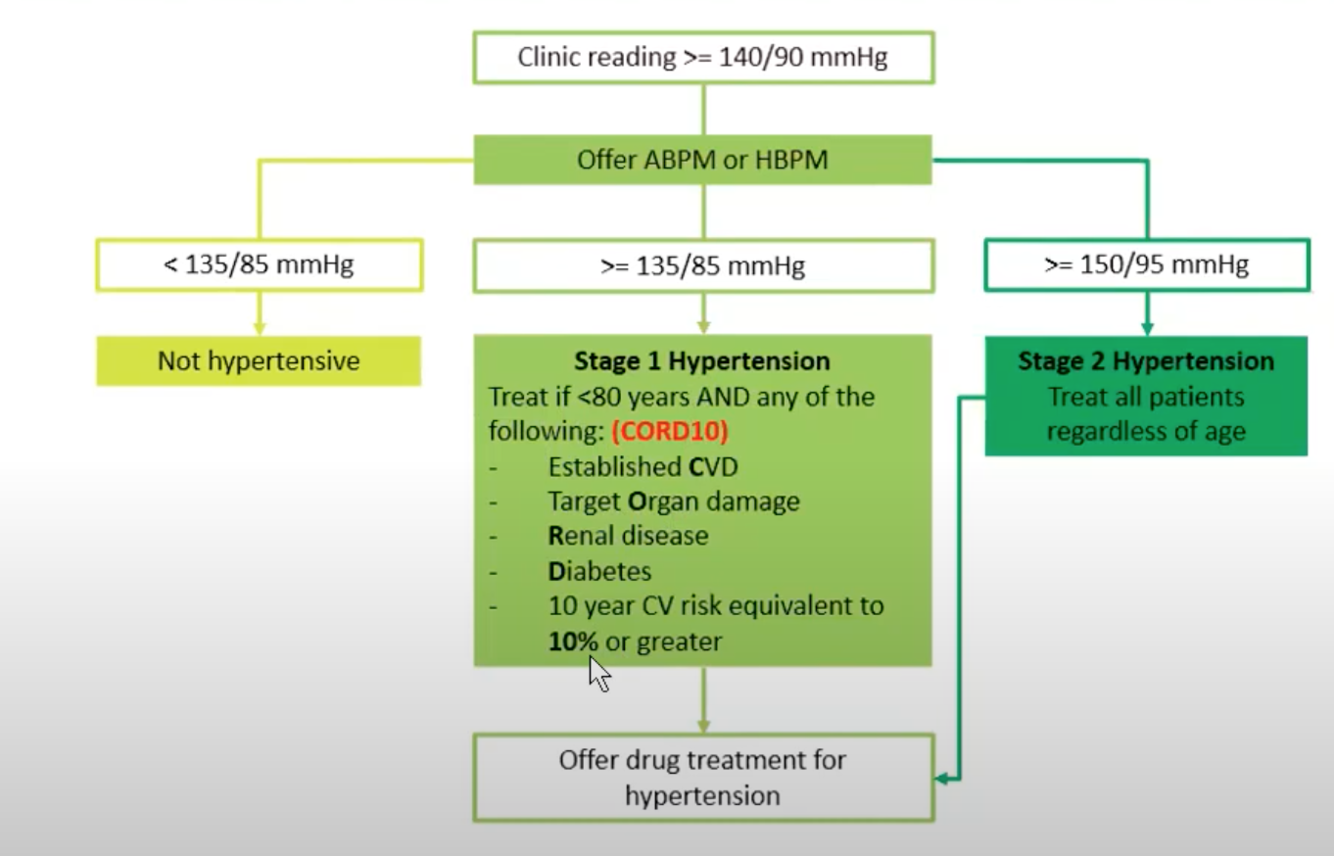 Clinic reading >= 140/90 mmHg

Offer ABPM or HBPM

< 135/85 mmHg

>= 135/85 mmHg

>= 150/95 mmHg

Not hypertensive

Stage 1 Hypertension
Treat if <80 years AND any of the following: (CORD10)
- Established CVD
- Target Organ damage
- Renal disease
- Diabetes
- 10 year CV risk equivalent to 10% or greater

Stage 2 Hypertension
Treat all patients regardless of age

Offer drug treatment for hypertension